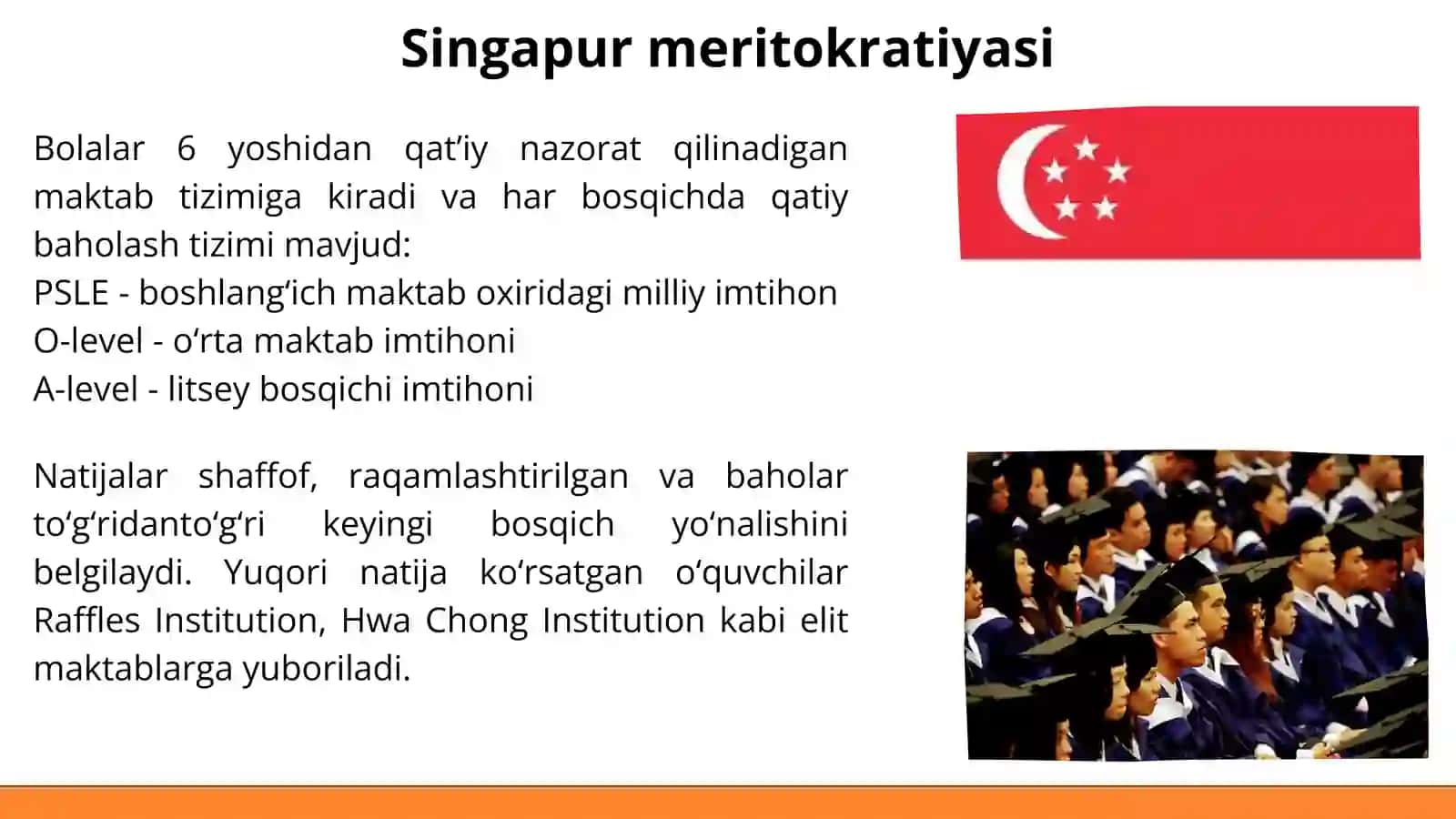 Singapur meritokratiyasi

Bolalar 6 yoshidan qat’iy nazorat qilinadigan maktab tizimiga kiradi va har bosqichda qatiy baholash tizimi mavjud:
PSLE - boshlang‘ich maktab oxiridagi milliy imtihon
O-level - o‘rta maktab imtihoni
A-level - litsey bosqichi imtihoni

Natijalar shaffof, raqamlashtirilgan va baholar to‘g‘ridanto‘g‘ri keyingi bosqich yo‘nalishini belgilaydi. Yuqori natija ko‘rsatgan o‘quvchilar Raffles Institution, Hwa Chong Institution kabi elit maktablarga yuboriladi.